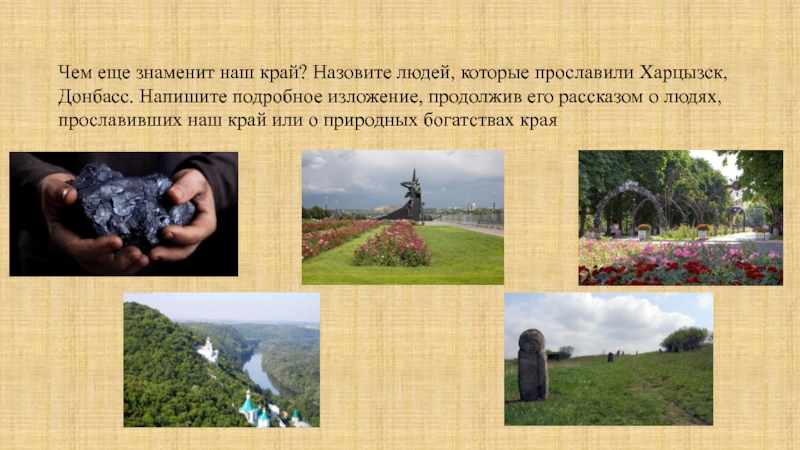 Чем еще знаменит наш край? Назовите людей, которые прославили Харцызск, Донбасс. Напишите подробное изложение, продолжив его рассказом о людях, прославивших наш край или о природных богатствах края